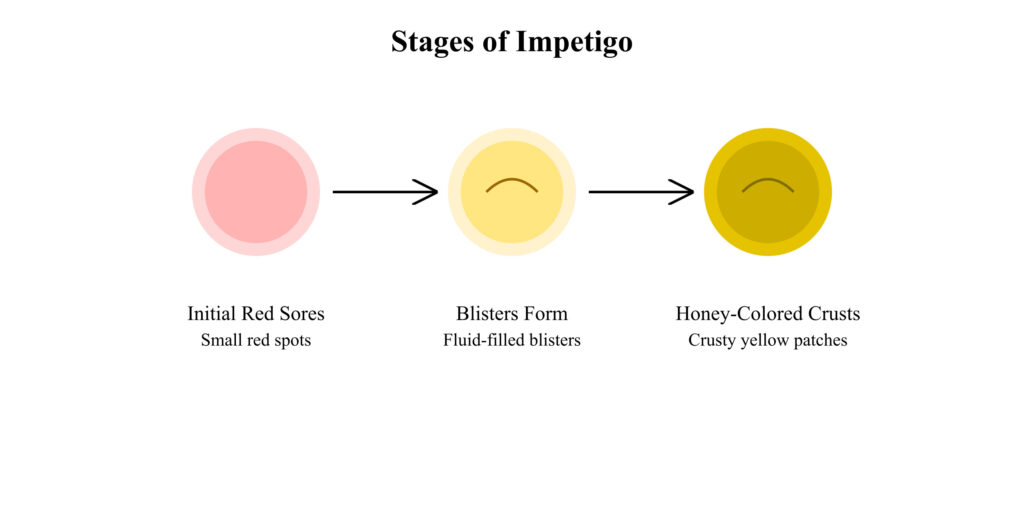 Stages of Impetigo

Initial Red Sores
Small red spots

Blisters Form
Fluid-filled blisters

Honey-Colored Crusts
Crusty yellow patches